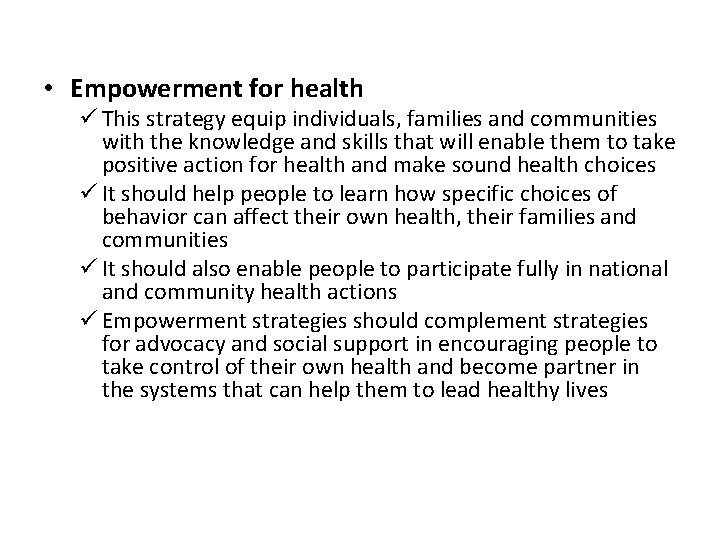 • Empowerment for health

✓ This strategy equip individuals, families and communities with the knowledge and skills that will enable them to take positive action for health and make sound health choices

✓ It should help people to learn how specific choices of behavior can affect their own health, their families and communities

✓ It should also enable people to participate fully in national and community health actions

✓ Empowerment strategies should complement strategies for advocacy and social support in encouraging people to take control of their own health and become partner in the systems that can help them to lead healthy lives